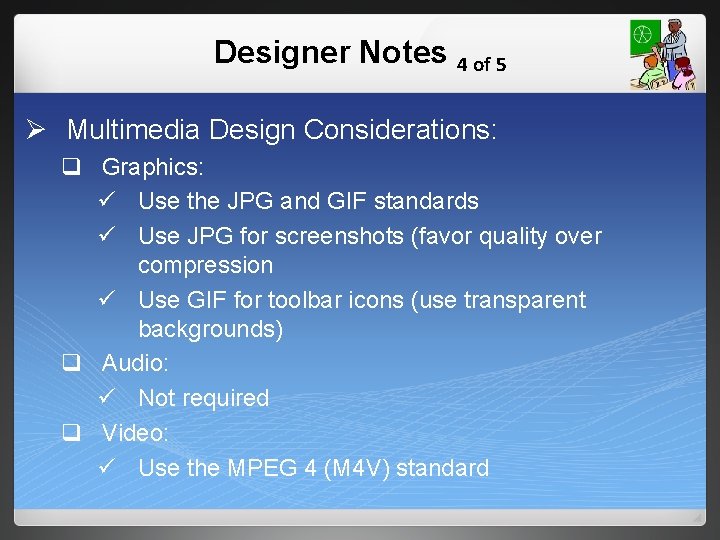 Designer Notes 4 of 5

➢ Multimedia Design Considerations:

❑ Graphics:

✓ Use the JPG and GIF standards

✓ Use JPG for screenshots (favor quality over compression

✓ Use GIF for toolbar icons (use transparent backgrounds)

❑ Audio:

✓ Not required

❑ Video:

✓ Use the MPEG 4 (M4V) standard